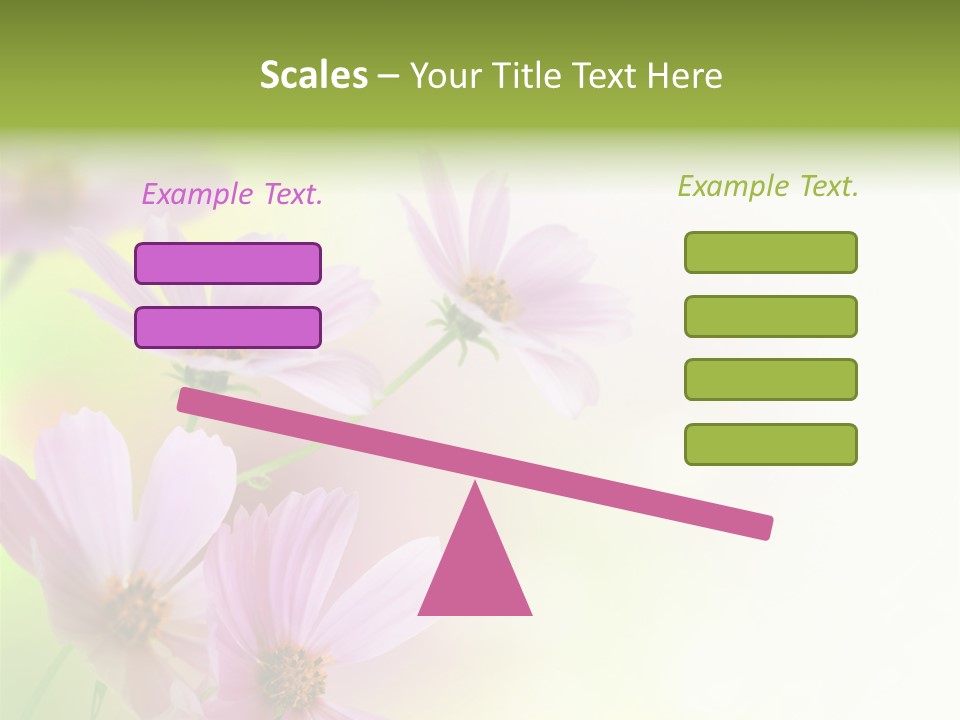 Scales – Your Title Text Here

Example Text.

Example Text.